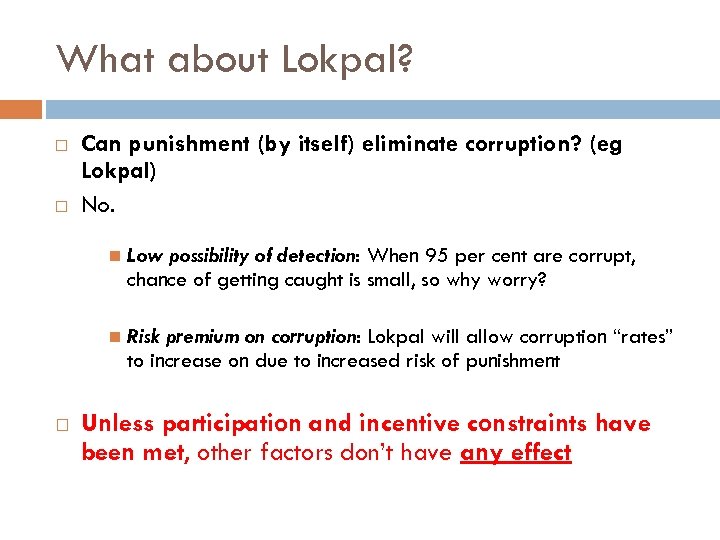 What about Lokpal?

Can punishment (by itself) eliminate corruption? (eg Lokpal)

No.

Low possibility of detection: When 95 per cent are corrupt, chance of getting caught is small, so why worry?

Risk premium on corruption: Lokpal will allow corruption “rates” to increase on due to increased risk of punishment

Unless participation and incentive constraints have been met, other factors don’t have any effect